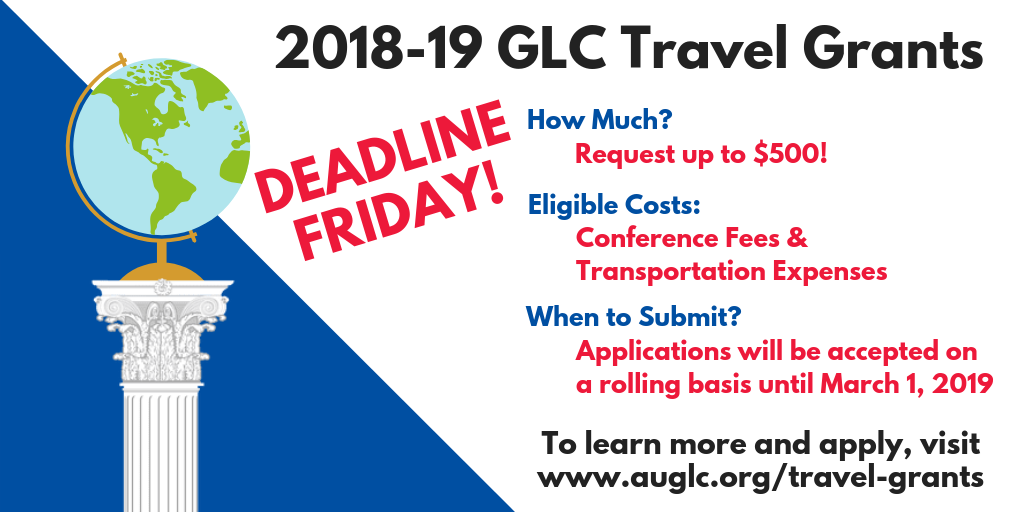 2018-19 GLC Travel Grants

DEADLINE FRIDAY!

How Much?
Request up to $500!

Eligible Costs:
Conference Fees & Transportation Expenses

When to Submit?
Applications will be accepted on a rolling basis until March 1, 2019

To learn more and apply, visit www.auglc.org/travel-grants